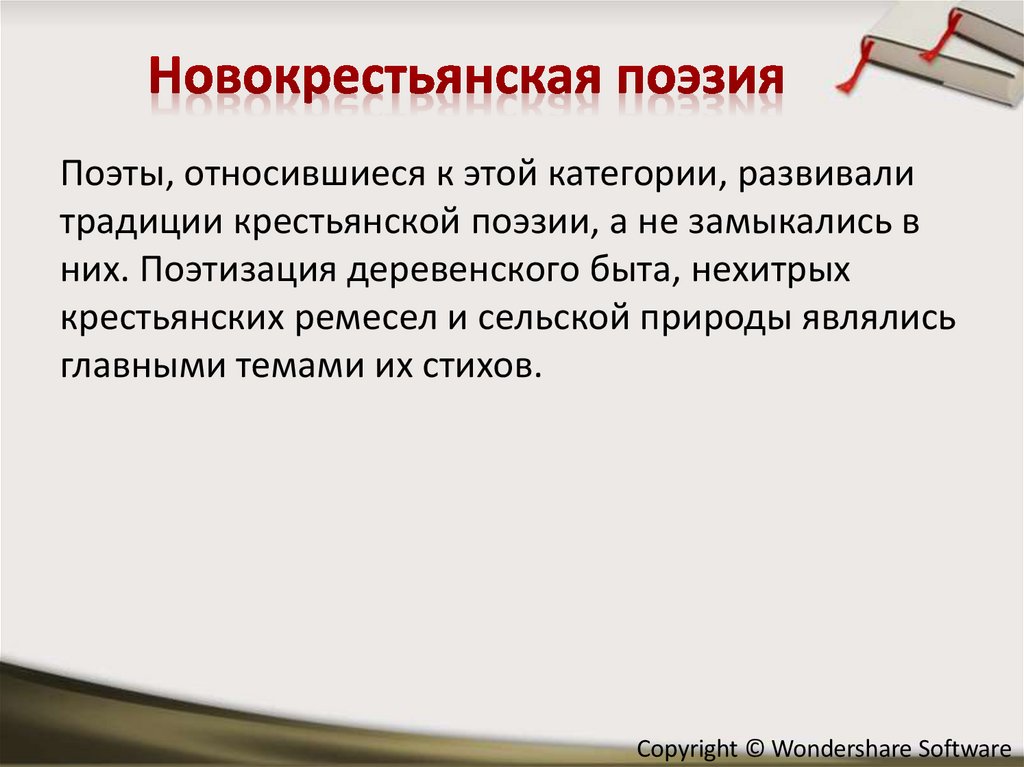 Новокрестьянская поэзия

Поэты, относившиеся к этой категории, развивали традиции крестьянской поэзии, а не замыкались в них. Поэтизация деревенского быта, нехитрых крестьянских ремесел и сельской природы являлись главными темами их стихов.

Copyright © Wondershare Software